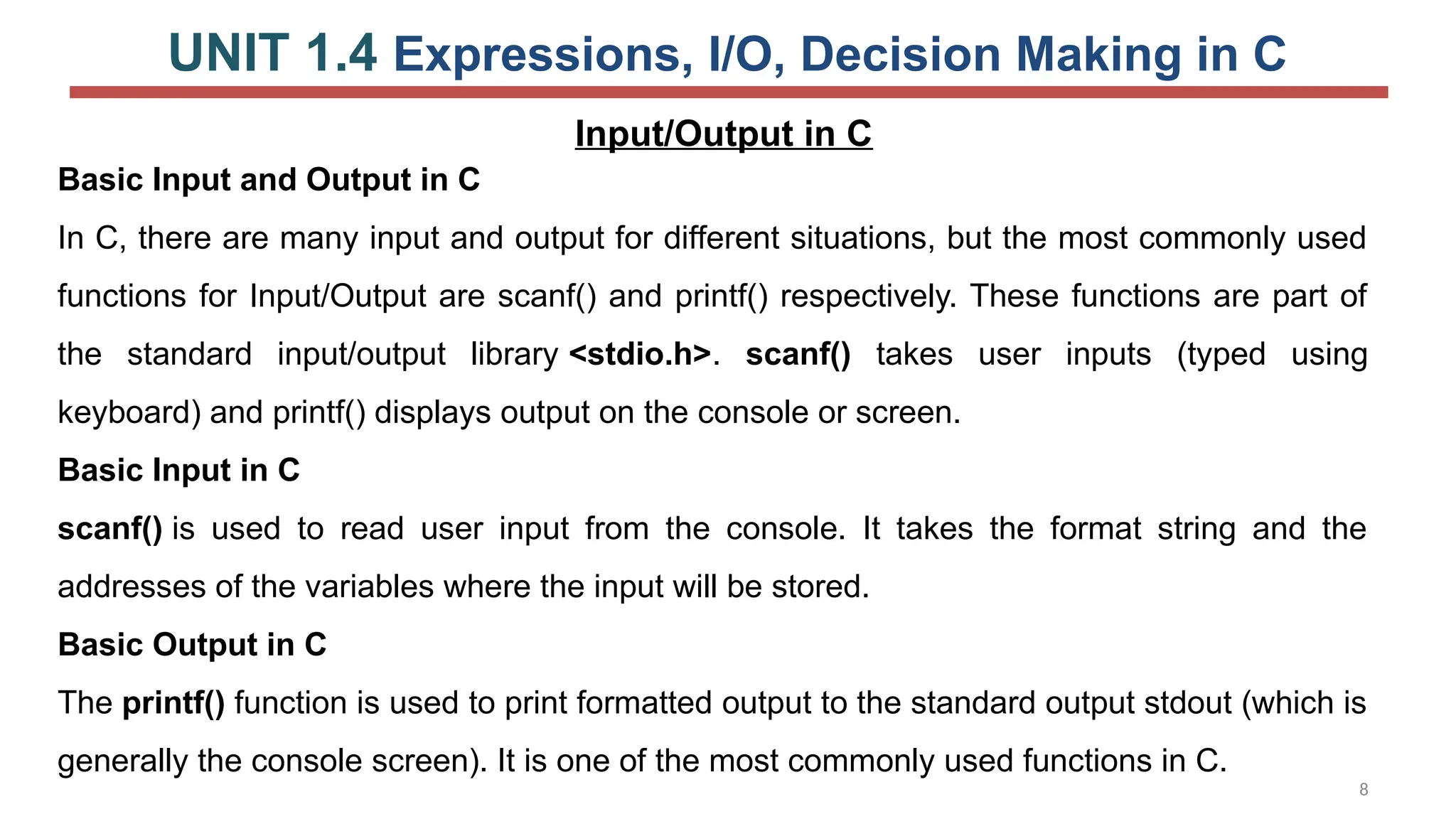 UNIT 1.4 Expressions, I/O, Decision Making in C

Input/Output in C

Basic Input and Output in C

In C, there are many input and output for different situations, but the most commonly used functions for Input/Output are scanf() and printf() respectively. These functions are part of the standard input/output library <stdio.h>. scanf() takes user inputs (typed using keyboard) and printf() displays output on the console or screen.

Basic Input in C

scanf() is used to read user input from the console. It takes the format string and the addresses of the variables where the input will be stored.

Basic Output in C

The printf() function is used to print formatted output to the standard output stdout (which is generally the console screen). It is one of the most commonly used functions in C.

8